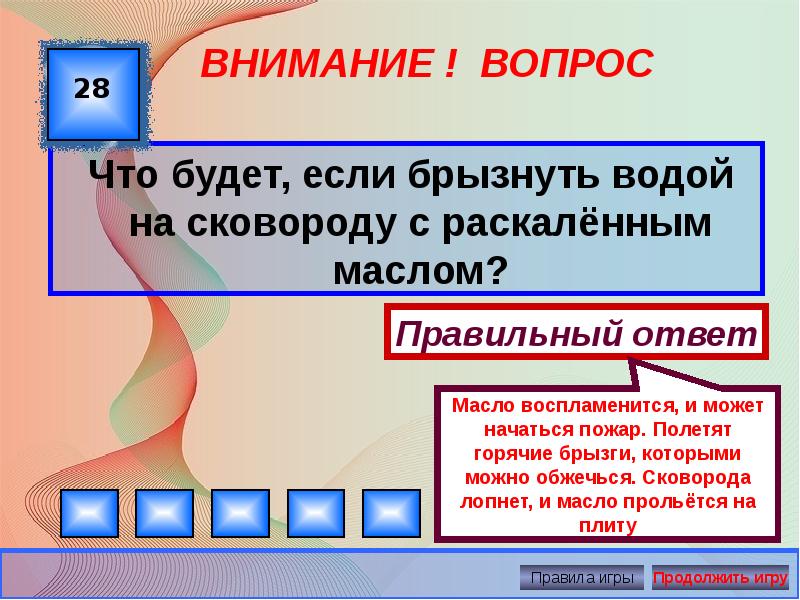 28

ВНИМАНИЕ ! ВОПРОС

Что будет, если брызнуть водой на сковороду с раскалённым маслом?

Правильный ответ

Масло воспламенится, и может начаться пожар. Полетят горячие брызги, которыми можно обжечься. Сковорода лопнет, и масло прольётся на плиту

Правила игры

Продолжить игру